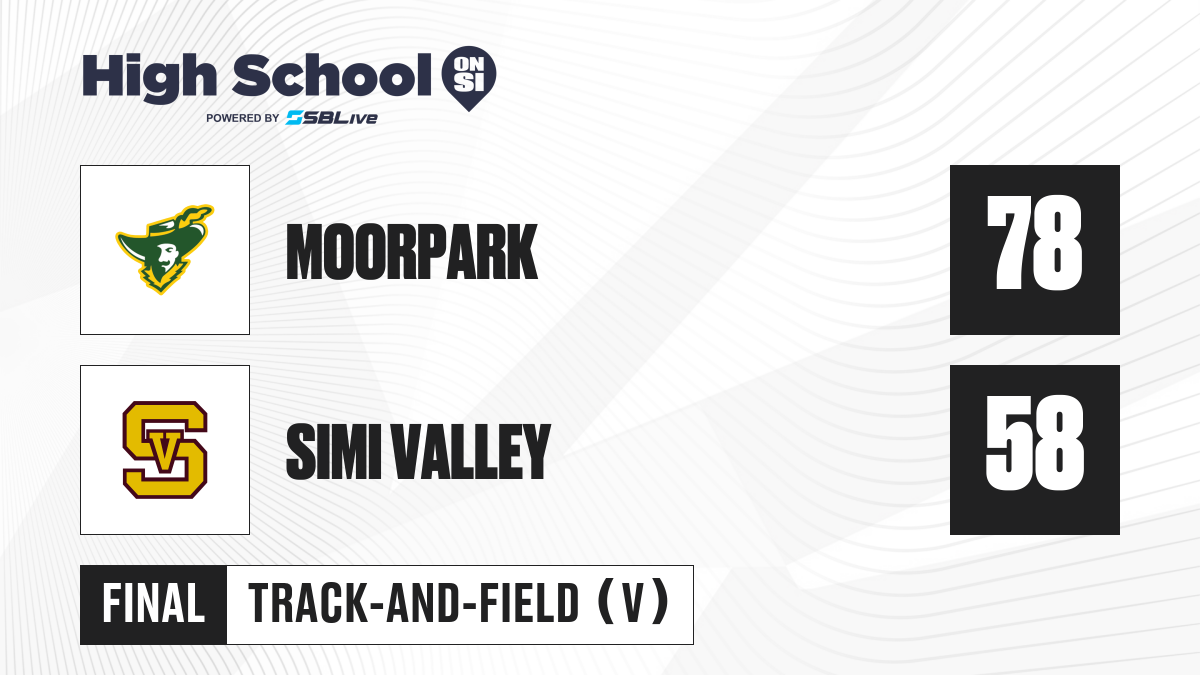 High School ON SI
POWERED BY SBLive

MOORPARK
78

SV

SIMI VALLEY
58

FINAL
TRACK-AND-FIELD (V)